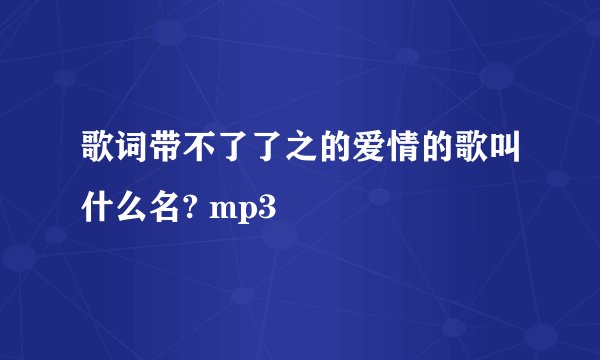 歌词带不了了之的爱情的歌叫什么名? mp3